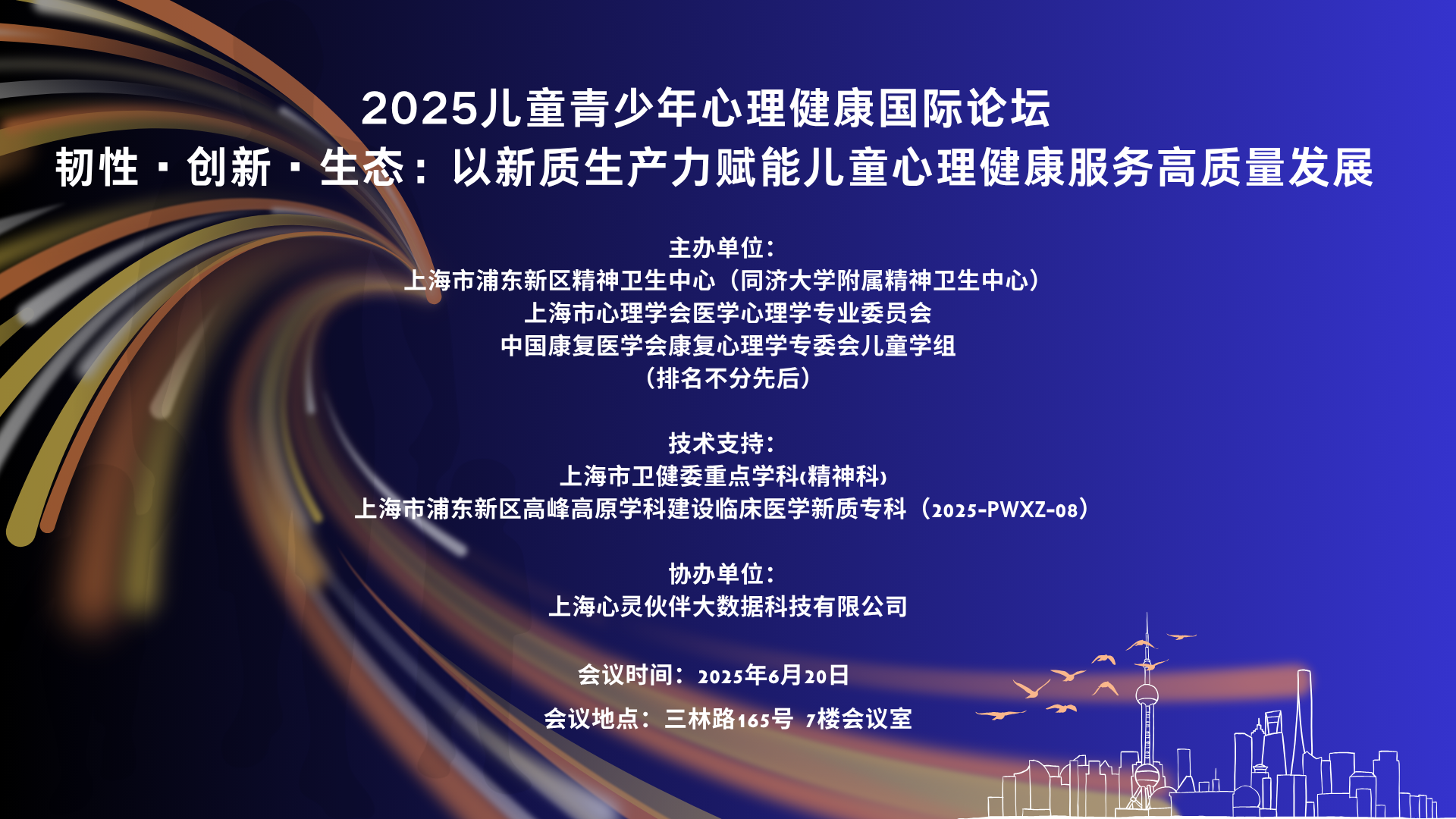 2025儿童青少年心理健康国际论坛
韧性·创新·生态：以新质生产力赋能儿童心理健康服务高质量发展

主办单位：
上海市浦东新区精神卫生中心（同济大学附属精神卫生中心）
上海市心理学会医学心理学专业委员会
中国康复医学会康复心理学专委会儿童学组
（排名不分先后）

技术支持：
上海市卫健委重点学科(精神科)
上海市浦东新区高峰高原学科建设临床医学新质专科（2025-PWXZ-08）

协办单位：
上海心灵伙伴大数据科技有限公司

会议时间：2025年6月20日

会议地点：三林路165号 7楼会议室